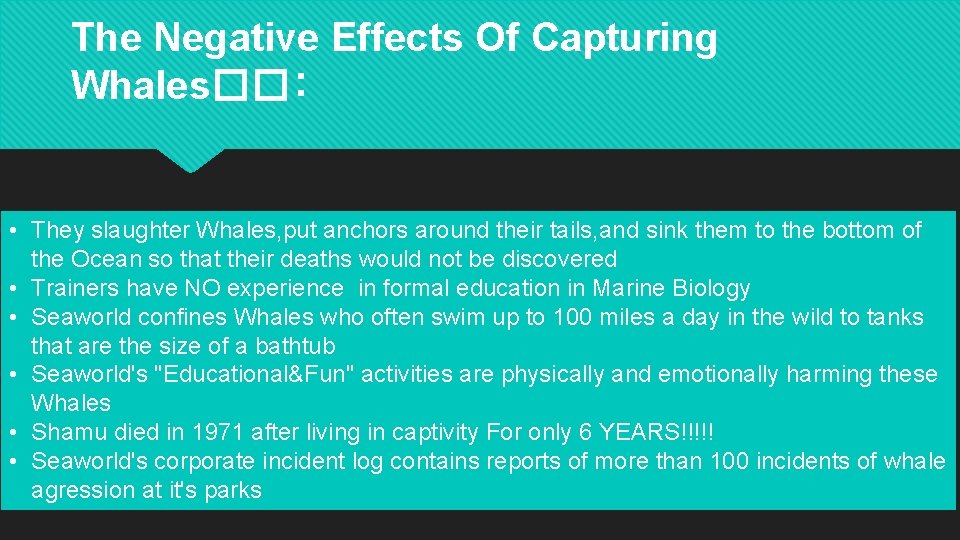 The Negative Effects Of Capturing Whales��:

• They slaughter Whales,put anchors around their tails,and sink them to the bottom of the Ocean so that their deaths would not be discovered
• Trainers have NO experience in formal education in Marine Biology
• Seaworld confines Whales who often swim up to 100 miles a day in the wild to tanks that are the size of a bathtub
• Seaworld's "Educational&Fun" activities are physically and emotionally harming these Whales
• Shamu died in 1971 after living in captivity For only 6 YEARS!!!!!
• Seaworld's corporate incident log contains reports of more than 100 incidents of whale agression at it's parks